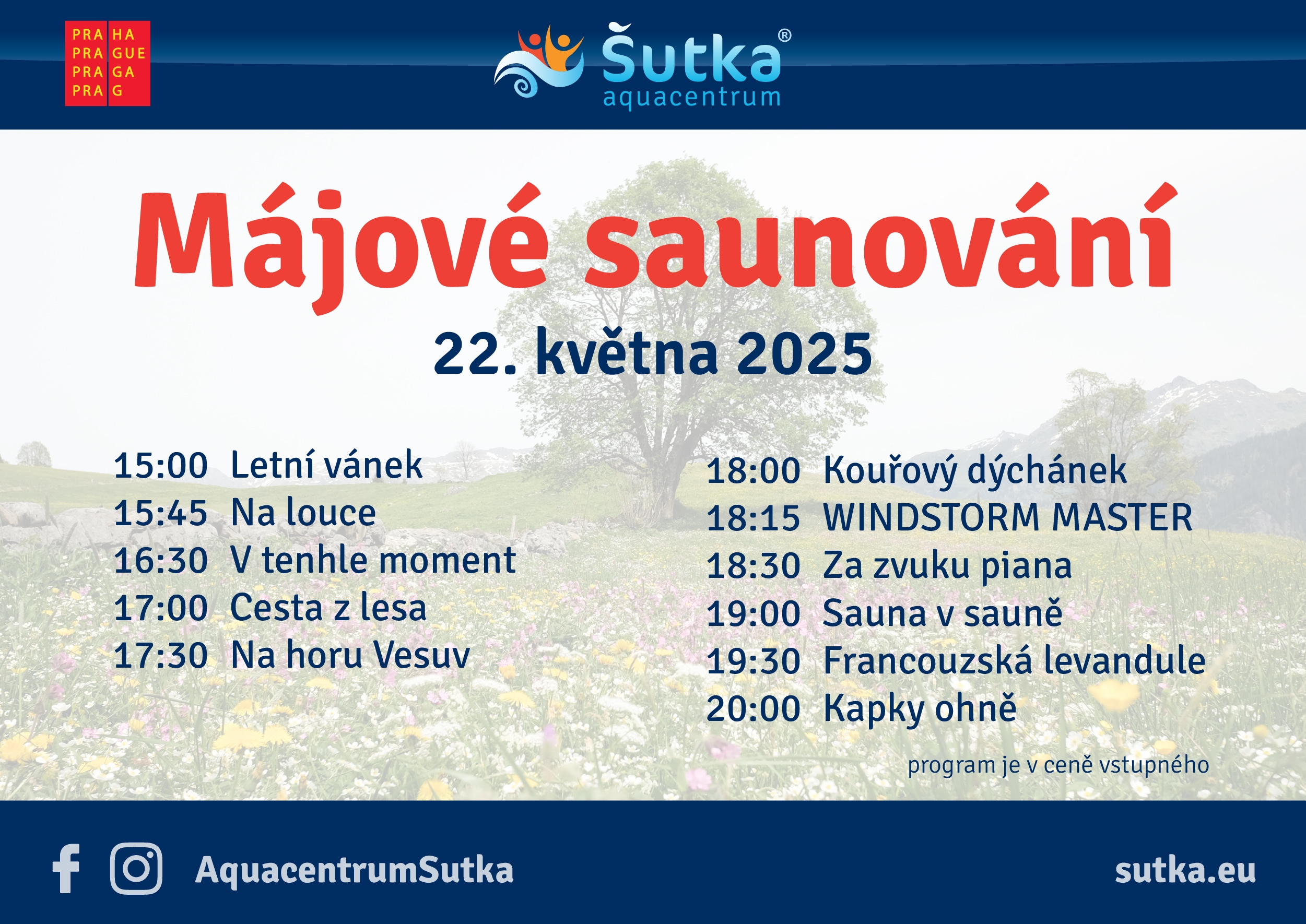 PRA HA
PRA GUE
PRA GA
PRA G

Šutka®
aquacentrum

Májové saunování

22. května 2025

15:00 Letní vánek
15:45 Na louce
16:30 V tenhle moment
17:00 Cesta z lesa
17:30 Na horu Vesuv

18:00 Kouřový dýchánek
18:15 WINDSTORM MASTER
18:30 Za zvuku piana
19:00 Sauna v sauně
19:30 Francouzská levandule
20:00 Kapky ohně

program je v ceně vstupného

AquacentrumSutka

sutka.eu